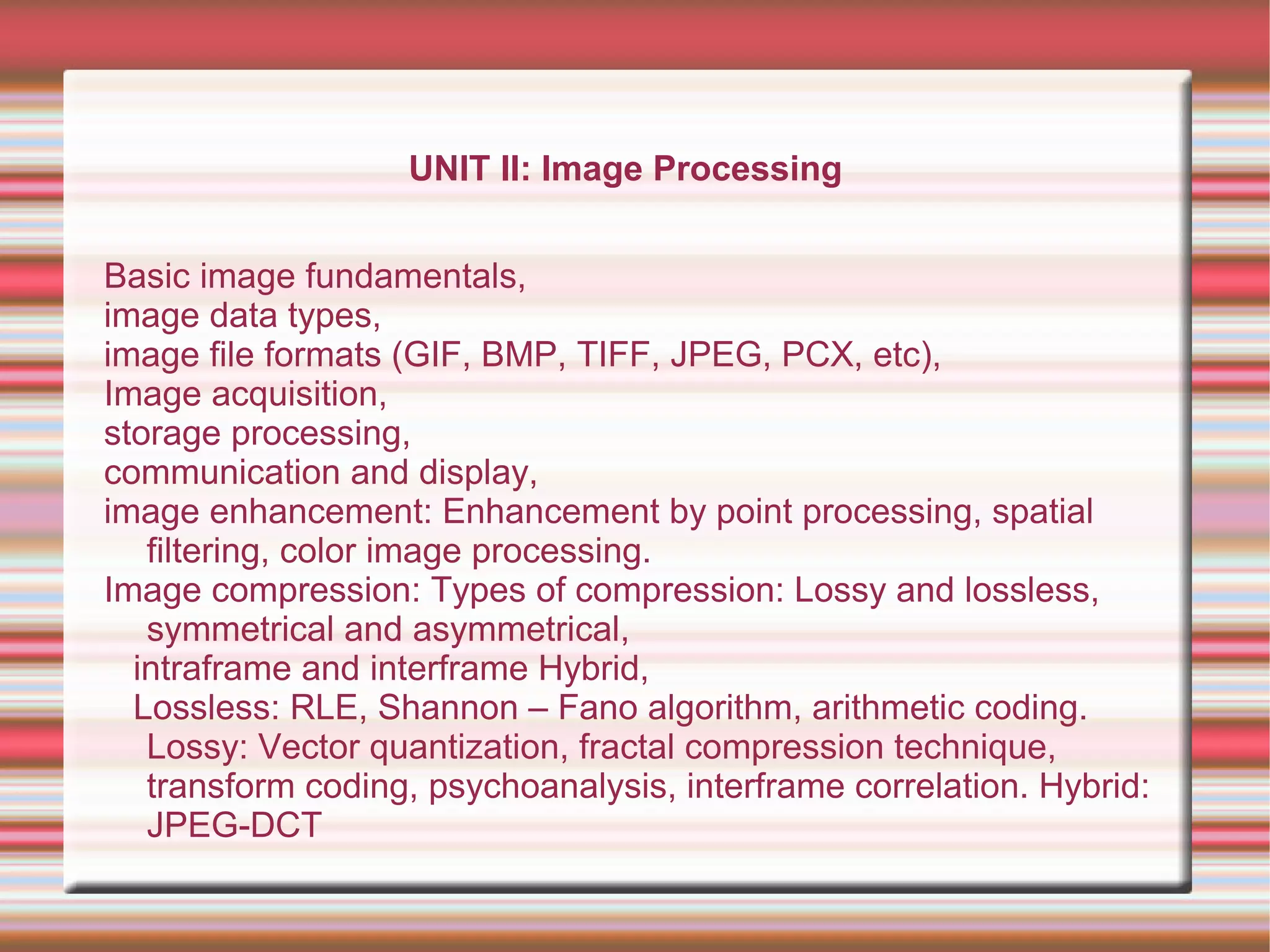 UNIT II: Image Processing

Basic image fundamentals,
image data types,
image file formats (GIF, BMP, TIFF, JPEG, PCX, etc),
Image acquisition,
storage processing,
communication and display,
image enhancement: Enhancement by point processing, spatial filtering, color image processing.
Image compression: Types of compression: Lossy and lossless, symmetrical and asymmetrical,
intraframe and interframe Hybrid,
Lossless: RLE, Shannon – Fano algorithm, arithmetic coding.
Lossy: Vector quantization, fractal compression technique, transform coding, psychoanalysis, interframe correlation. Hybrid: JPEG-DCT